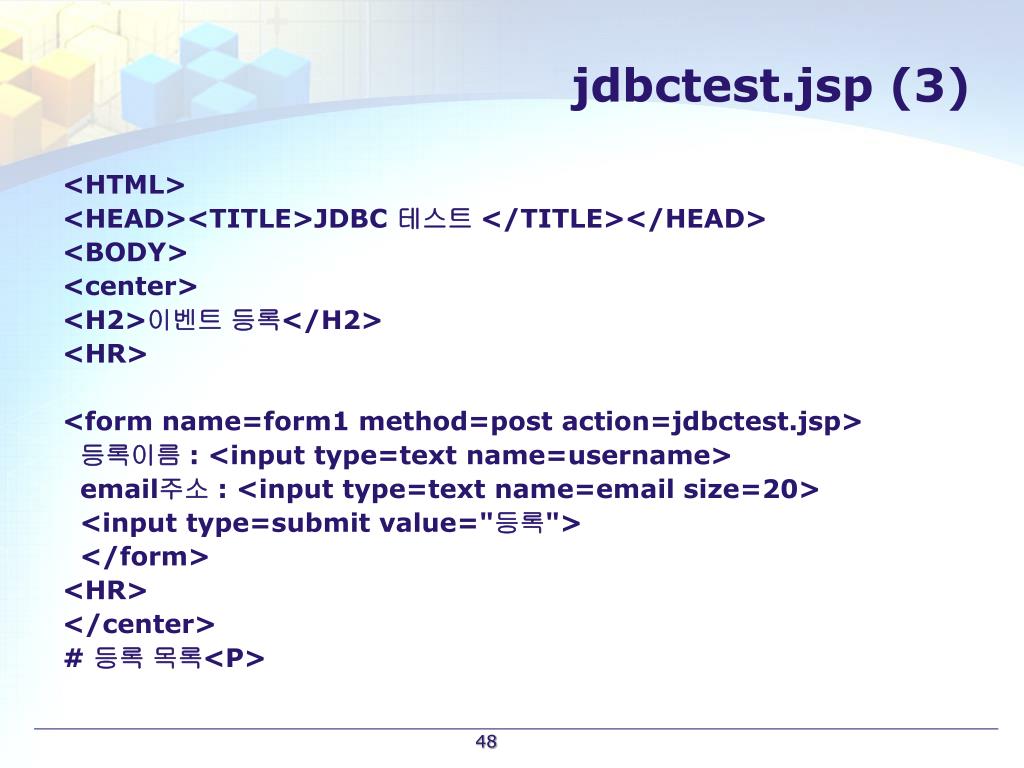 jdbctest.jsp (3)

<HTML>
<HEAD><TITLE>JDBC 테스트 </TITLE></HEAD>
<BODY>
<center>
<H2>이벤트 등록</H2>
<HR>

<form name=form1 method=post action=jdbctest.jsp>
등록이름 : <input type=text name=username>
email주소 : <input type=text name=email size=20>
<input type=submit value="등록">
</form>
<HR>
</center>
# 등록 목록<P>

48